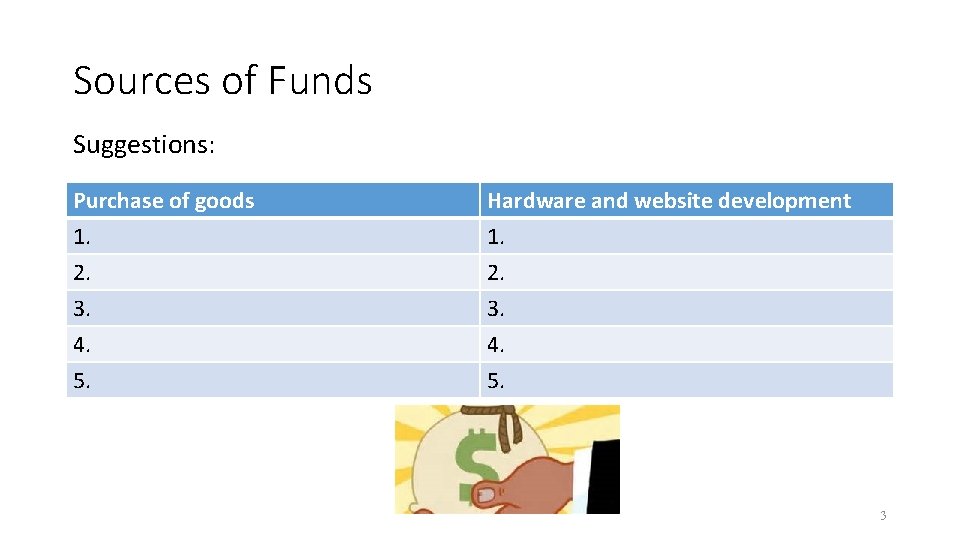 Sources of Funds

Suggestions:

| Purchase of goods | Hardware and website development |
|---|---|
| 1. | 1. |
| 2. | 2. |
| 3. | 3. |
| 4. | 4. |
| 5. | 5. |

$

3